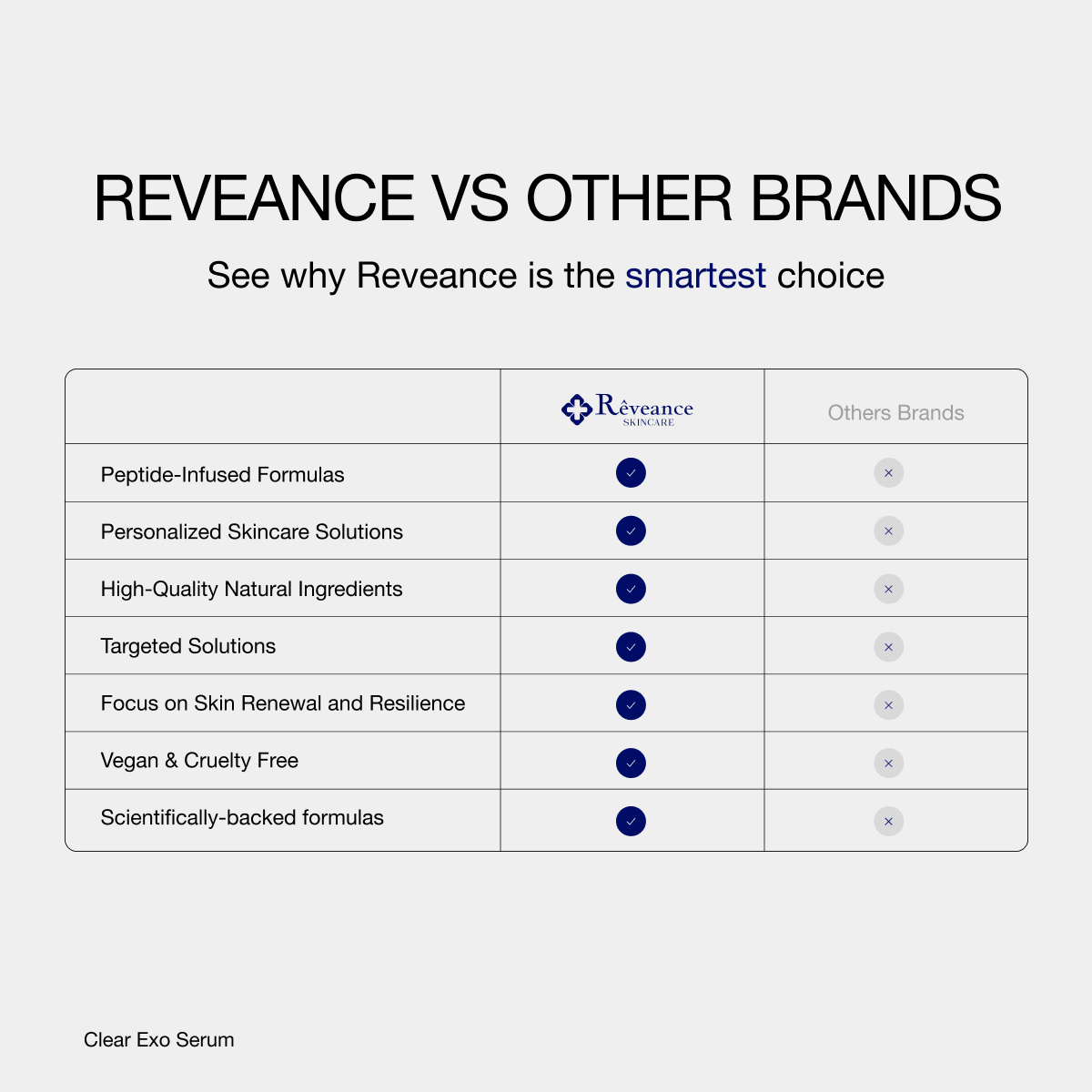 REVEANCE VS OTHER BRANDS

See why Reveance is the smartest choice

| | Rêveance SKINCARE | Others Brands |
|---|---|---|
| Peptide-Infused Formulas | ✓ | × |
| Personalized Skincare Solutions | ✓ | × |
| High-Quality Natural Ingredients | ✓ | × |
| Targeted Solutions | ✓ | × |
| Focus on Skin Renewal and Resilience | ✓ | × |
| Vegan & Cruelty Free | ✓ | × |
| Scientifically-backed formulas | ✓ | × |

Clear Exo Serum